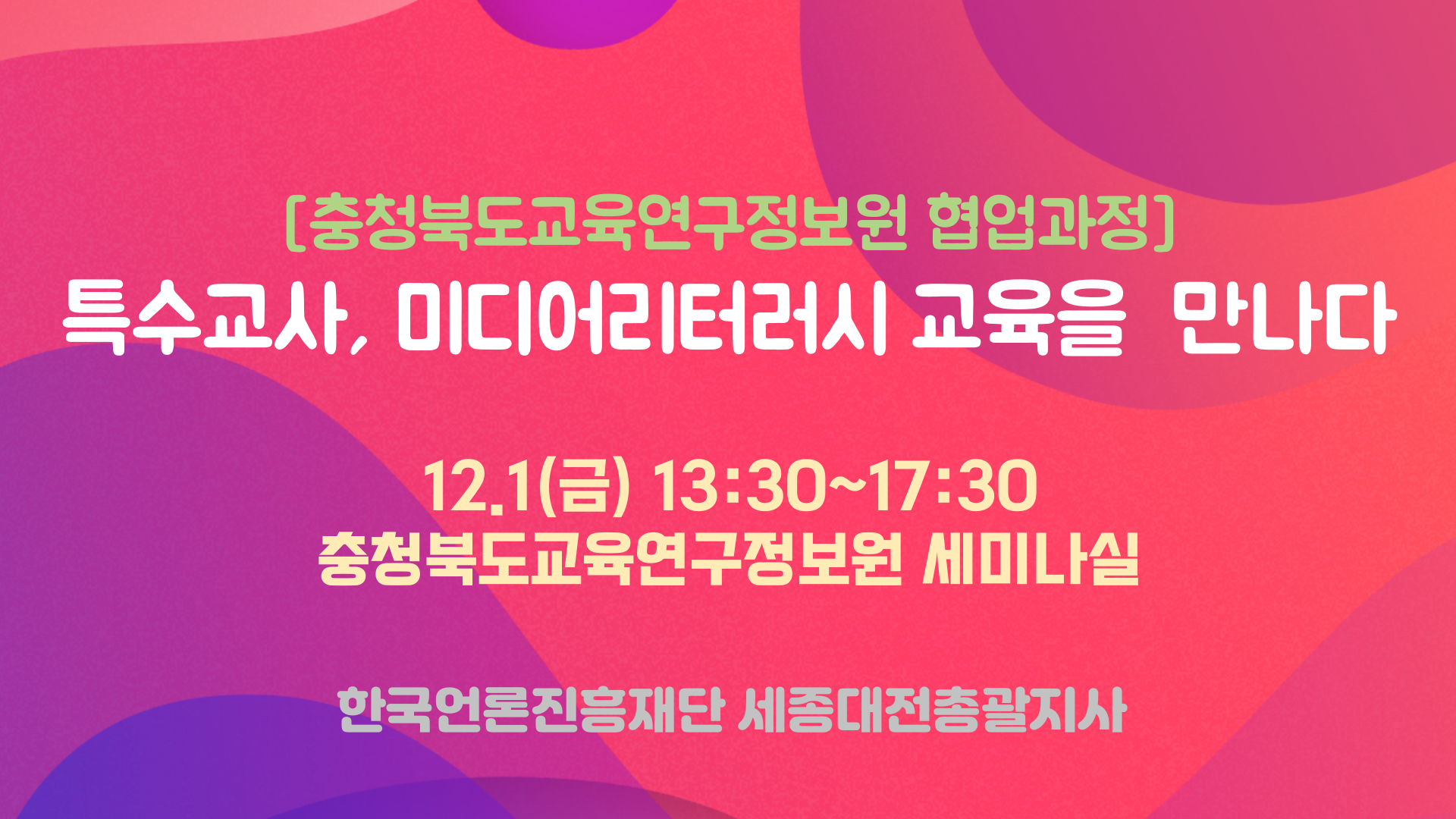 [충청북도교육연구정보원 협업과정]
특수교사, 미디어리터러시 교육을 만나다

12.1(금) 13:30~17:30
충청북도교육연구정보원 세미나실

한국언론진흥재단 세종대전총괄지사